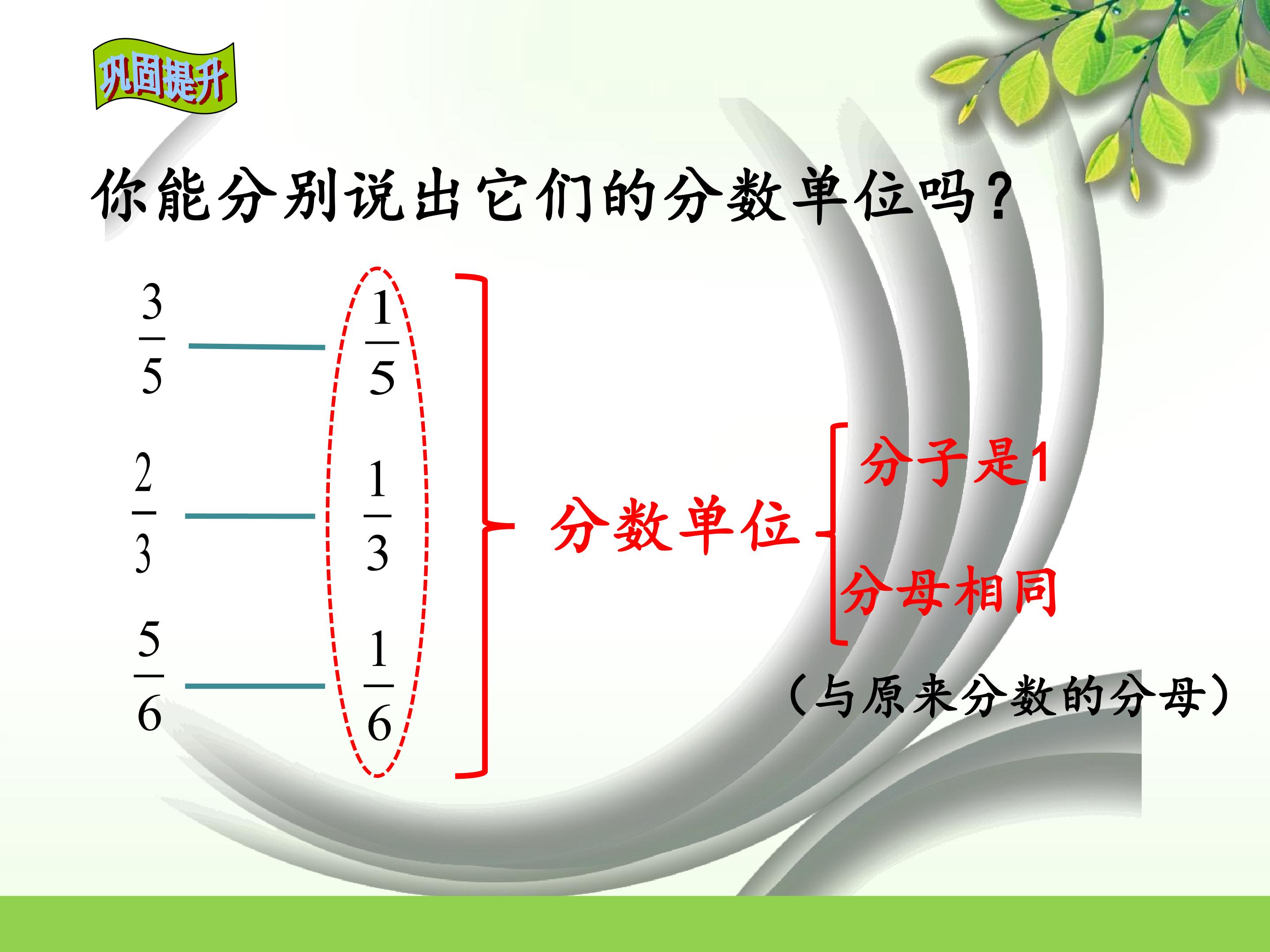 巩固提升

你能分别说出它们的分数单位吗？

$\frac{3}{5}$ —— $\frac{1}{5}$

$\frac{2}{3}$ —— $\frac{1}{3}$

$\frac{5}{6}$ —— $\frac{1}{6}$

分数单位

分子是1

分母相同

（与原来分数的分母）